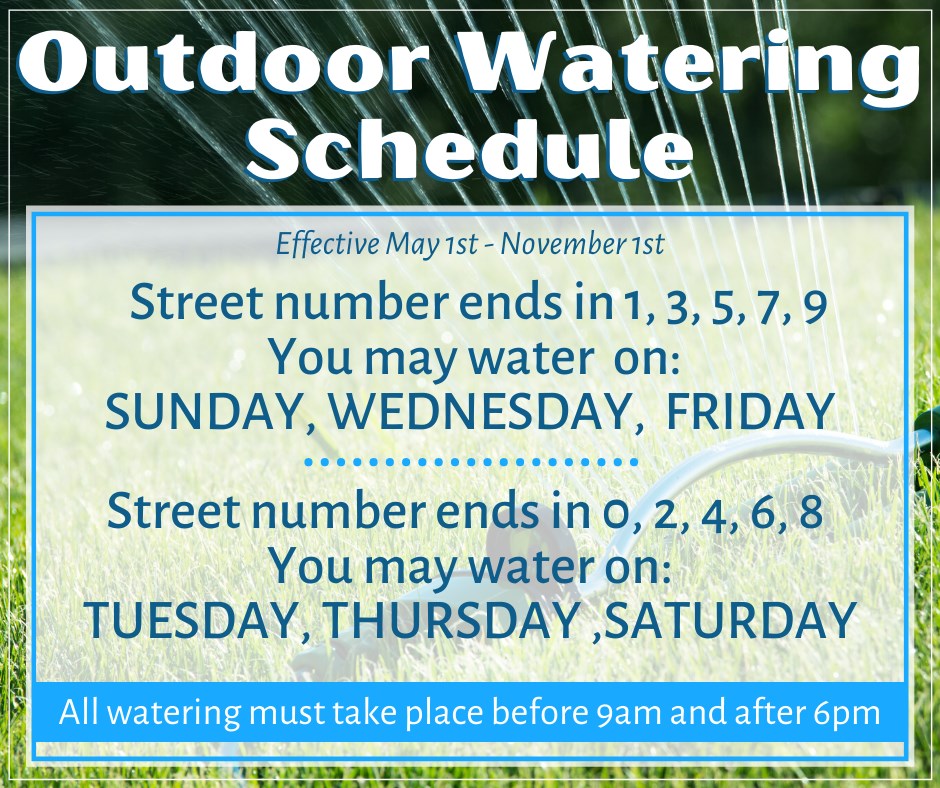 Outdoor Watering Schedule

Effective May 1st - November 1st

Street number ends in 1, 3, 5, 7, 9
You may water on:
SUNDAY, WEDNESDAY, FRIDAY

Street number ends in 0, 2, 4, 6, 8
You may water on:
TUESDAY, THURSDAY ,SATURDAY

All watering must take place before 9am and after 6pm